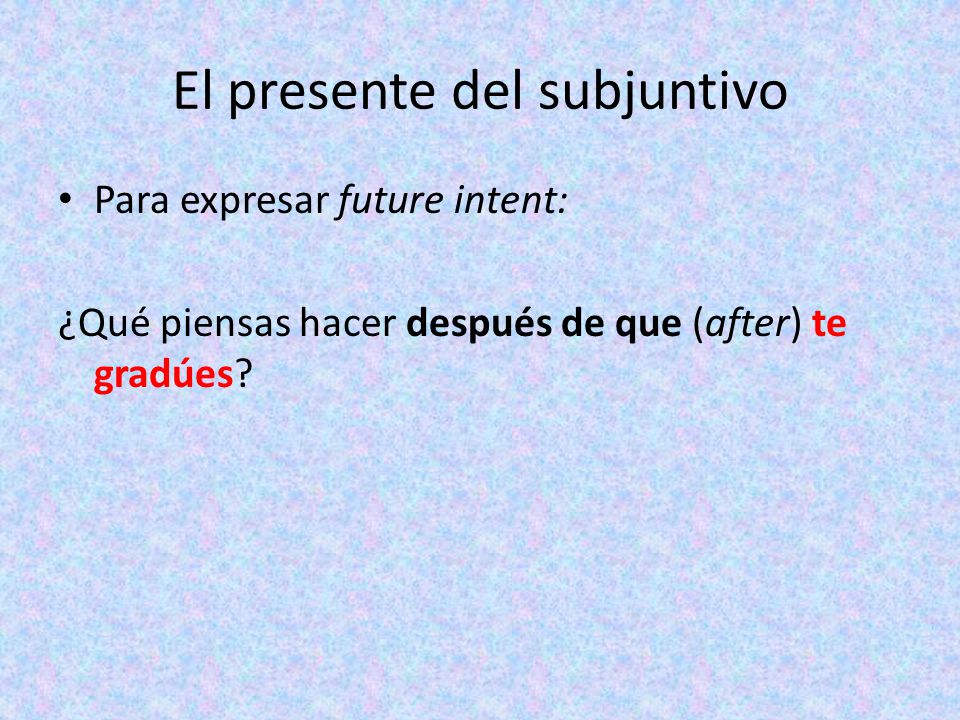 El presente del subjuntivo

• Para expresar future intent:

¿Qué piensas hacer después de que (after) te gradúes?